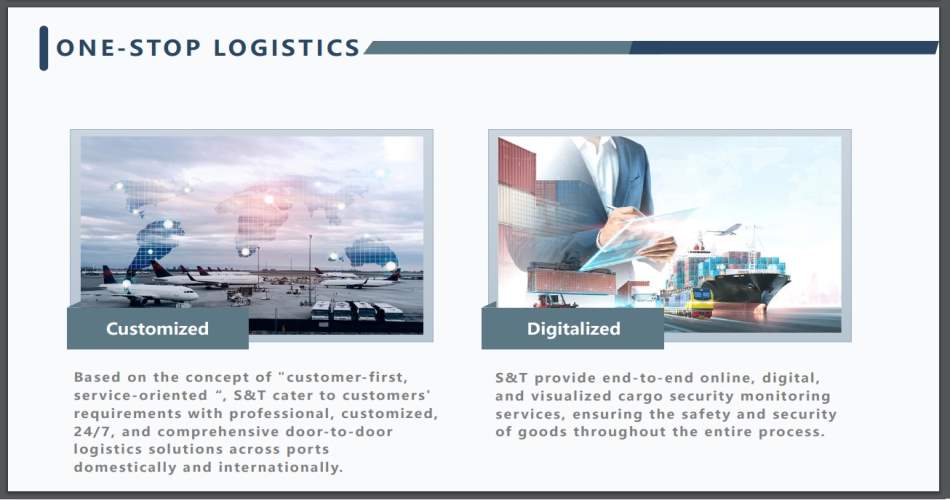 ONE-STOP LOGISTICS

Customized

Based on the concept of "customer-first, service-oriented ", S&T cater to customers' requirements with professional, customized, 24/7, and comprehensive door-to-door logistics solutions across ports domestically and internationally.

Digitalized

S&T provide end-to-end online, digital, and visualized cargo security monitoring services, ensuring the safety and security of goods throughout the entire process.